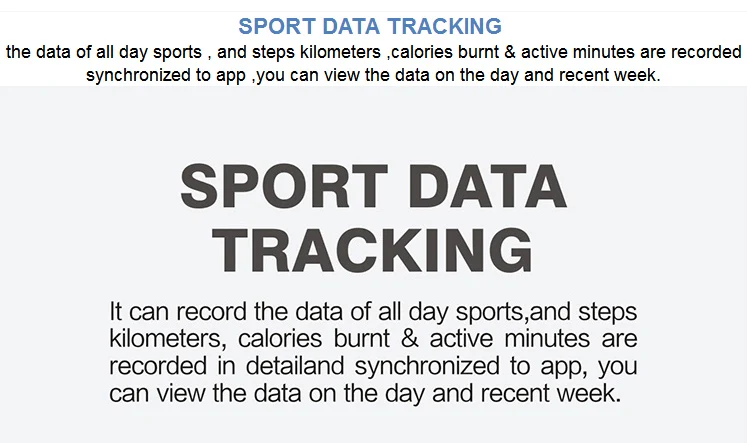 SPORT DATA TRACKING

the data of all day sports , and steps kilometers ,calories burnt & active minutes are recorded synchronized to app ,you can view the data on the day and recent week.

SPORT DATA TRACKING

It can record the data of all day sports,and steps kilometers, calories burnt & active minutes are recorded in detailand synchronized to app, you can view the data on the day and recent week.